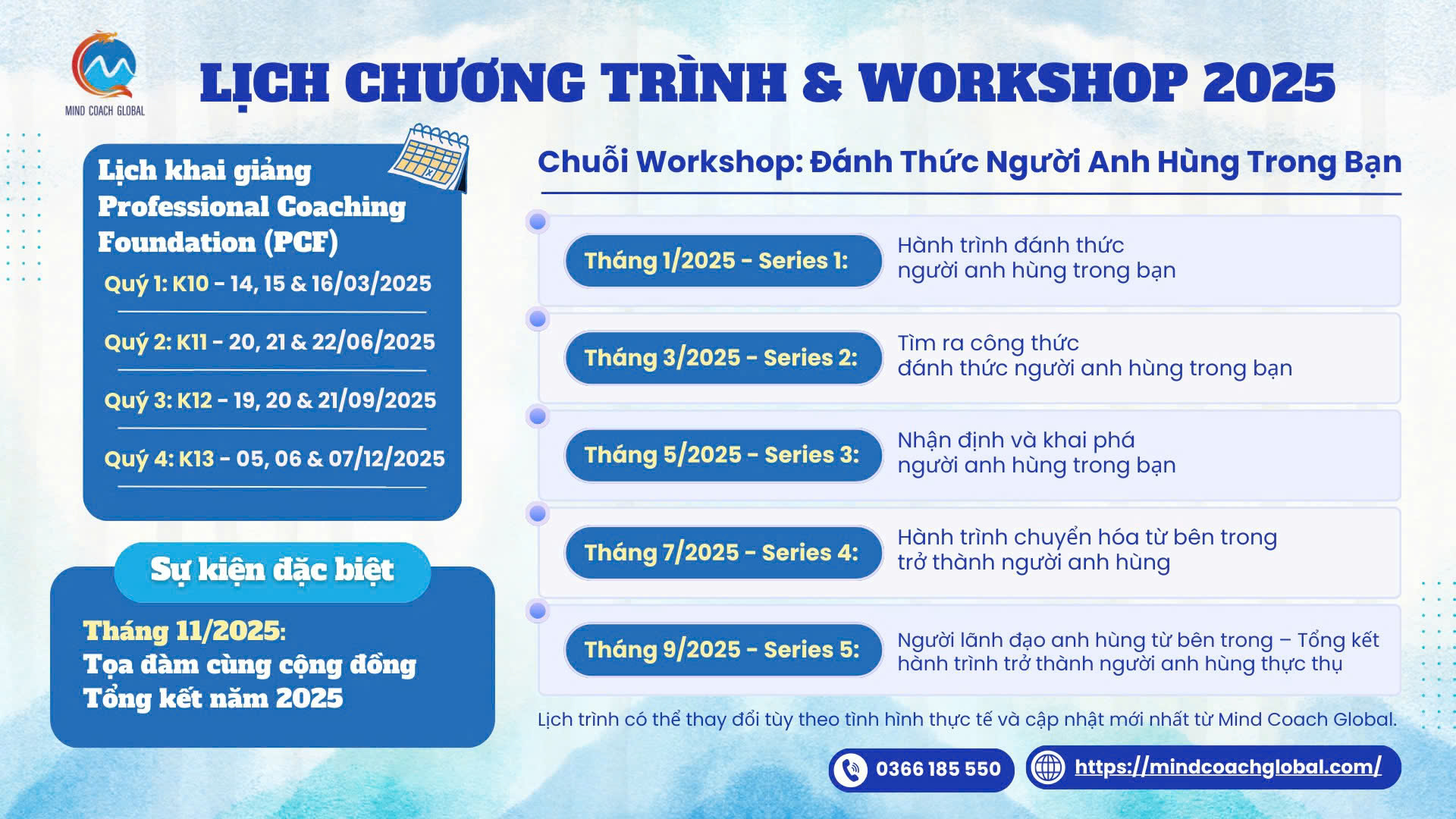 MIND COACH GLOBAL

LỊCH CHƯƠNG TRÌNH & WORKSHOP 2025

Lịch khai giảng Professional Coaching Foundation (PCF)

Quý 1: K10 - 14, 15 & 16/03/2025

Quý 2: K11 - 20, 21 & 22/06/2025

Quý 3: K12 - 19, 20 & 21/09/2025

Quý 4: K13 - 05, 06 & 07/12/2025

Sự kiện đặc biệt

Tháng 11/2025:
Tọa đàm cùng cộng đồng
Tổng kết năm 2025

Chuỗi Workshop: Đánh Thức Người Anh Hùng Trong Bạn

Tháng 1/2025 - Series 1: Hành trình đánh thức người anh hùng trong bạn

Tháng 3/2025 - Series 2: Tìm ra công thức đánh thức người anh hùng trong bạn

Tháng 5/2025 - Series 3: Nhận định và khai phá người anh hùng trong bạn

Tháng 7/2025 - Series 4: Hành trình chuyển hóa từ bên trong trở thành người anh hùng

Tháng 9/2025 - Series 5: Người lãnh đạo anh hùng từ bên trong – Tổng kết hành trình trở thành người anh hùng thực thụ

Lịch trình có thể thay đổi tùy theo tình hình thực tế và cập nhật mới nhất từ Mind Coach Global.

0366 185 550

https://mindcoachglobal.com/